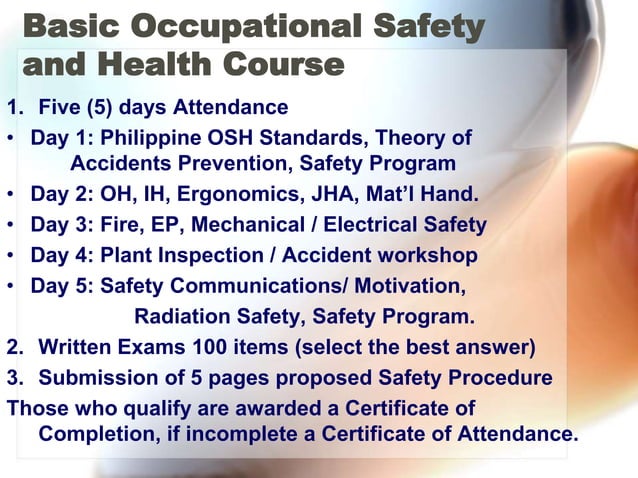 Basic Occupational Safety and Health Course

1. Five (5) days Attendance
• Day 1: Philippine OSH Standards, Theory of Accidents Prevention, Safety Program
• Day 2: OH, IH, Ergonomics, JHA, Mat'l Hand.
• Day 3: Fire, EP, Mechanical / Electrical Safety
• Day 4: Plant Inspection / Accident workshop
• Day 5: Safety Communications/ Motivation, Radiation Safety, Safety Program.
2. Written Exams 100 items (select the best answer)
3. Submission of 5 pages proposed Safety Procedure
Those who qualify are awarded a Certificate of Completion, if incomplete a Certificate of Attendance.